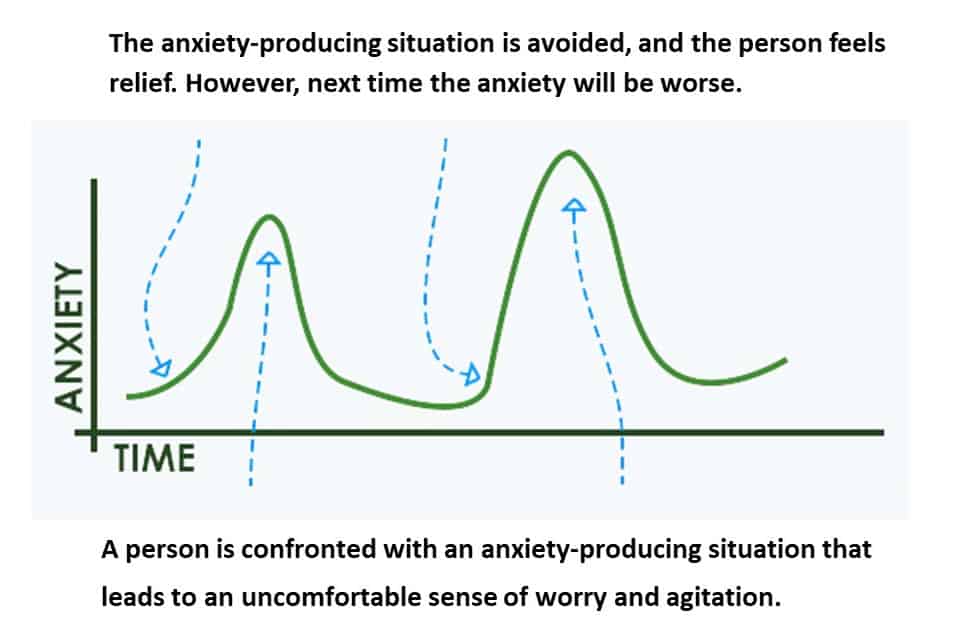 The anxiety-producing situation is avoided, and the person feels relief. However, next time the anxiety will be worse.

ANXIETY

TIME

A person is confronted with an anxiety-producing situation that leads to an uncomfortable sense of worry and agitation.